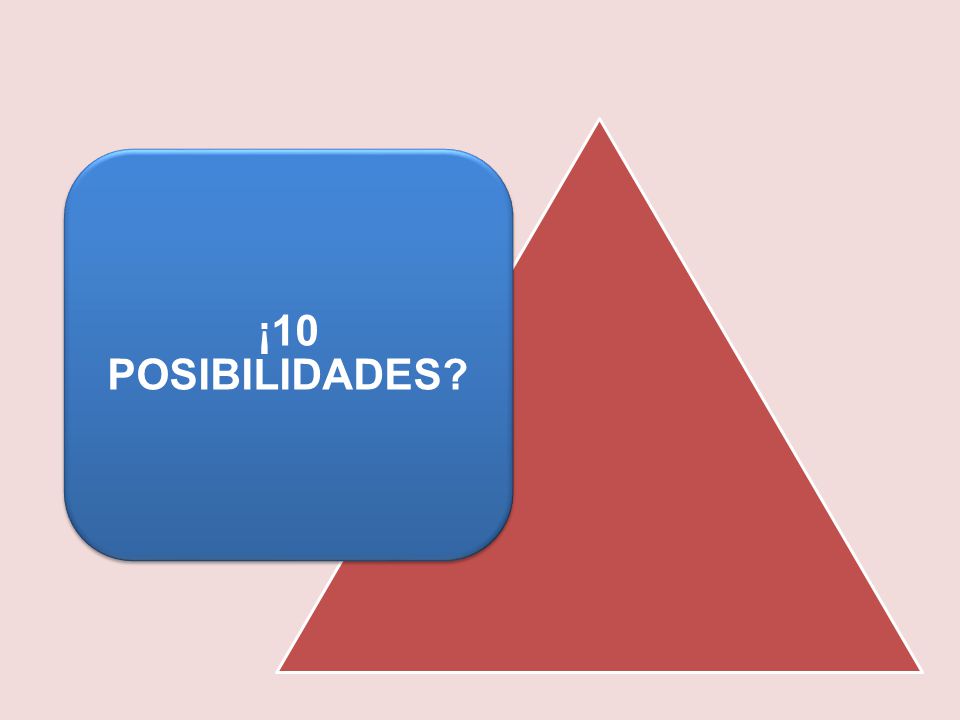 ¡10 POSIBILIDADES?